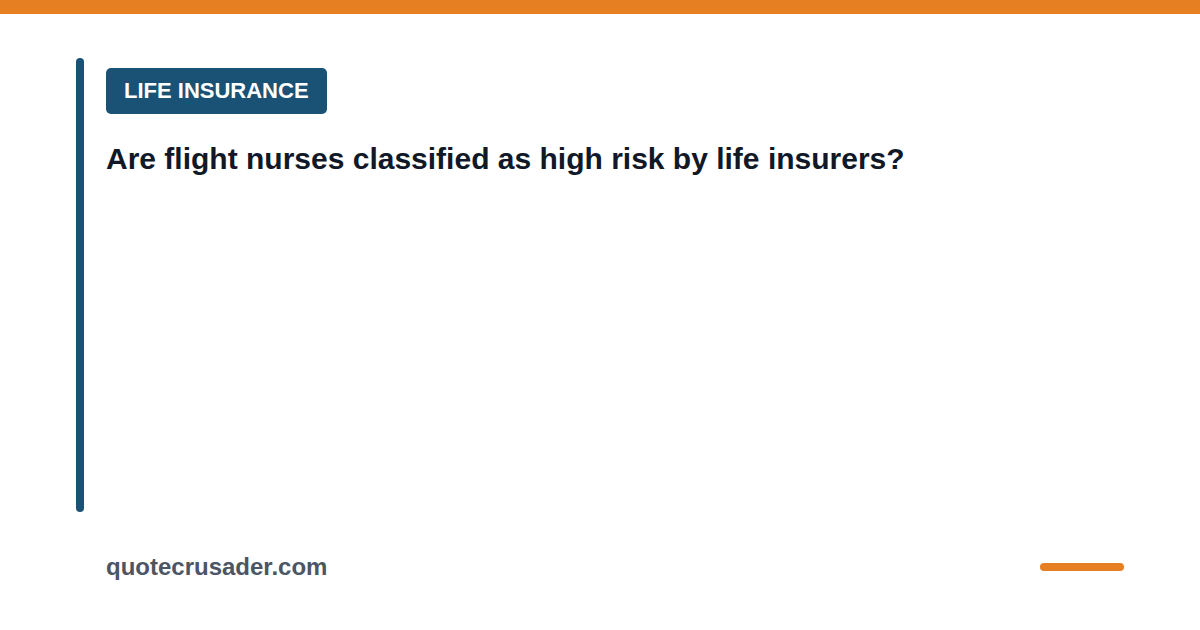 LIFE INSURANCE

Are flight nurses classified as high risk by life insurers?

quotecrusader.com